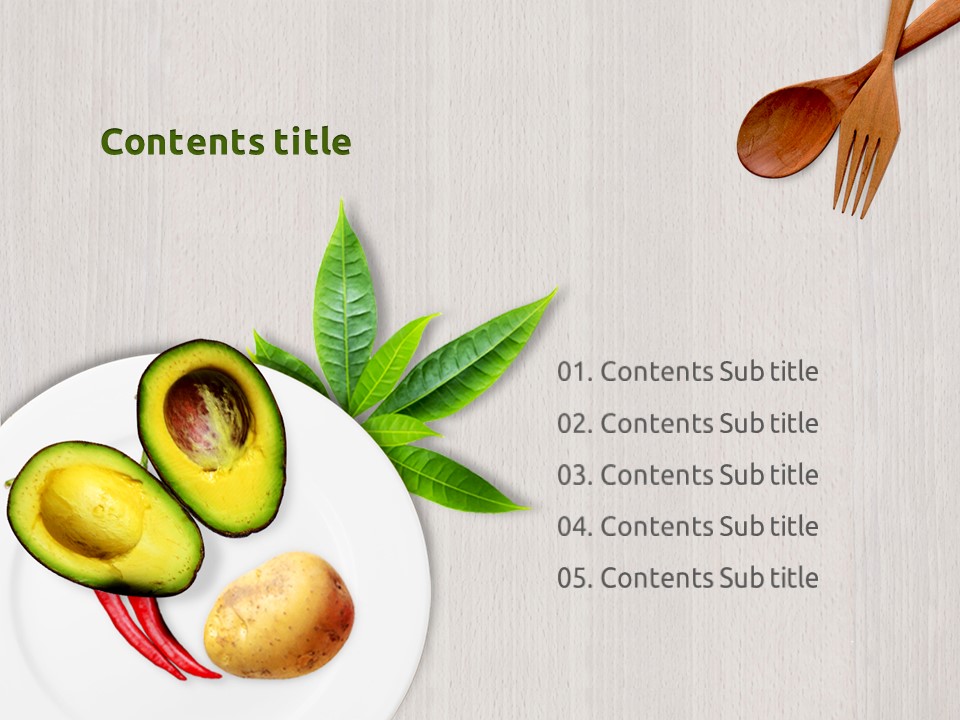 Contents title

01. Contents Sub title

02. Contents Sub title

03. Contents Sub title

04. Contents Sub title

05. Contents Sub title